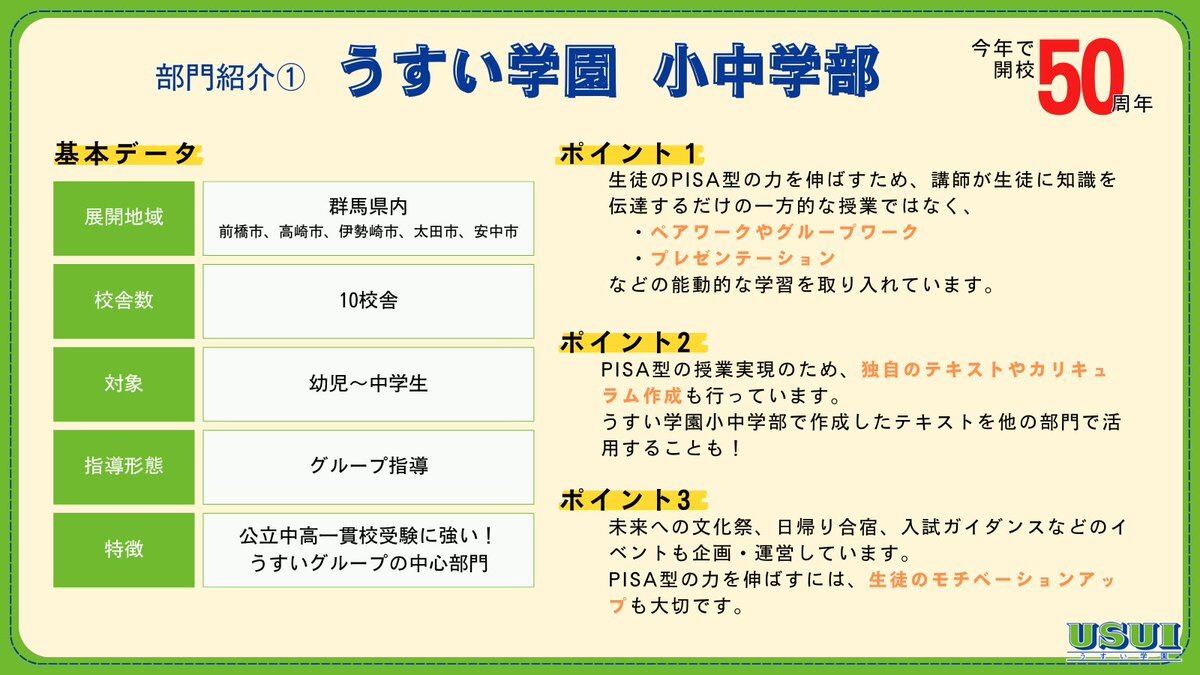 部門紹介① うすい学園 小中学部

今年で開校50周年

基本データ

| 展開地域 | 群馬県内 前橋市、高崎市、伊勢崎市、太田市、安中市 |
|---|---|
| 校舎数 | 10校舎 |
| 対象 | 幼児～中学生 |
| 指導形態 | グループ指導 |
| 特徴 | 公立中高一貫校受験に強い！ うすいグループの中心部門 |

ポイント1
生徒のPISA型の力を伸ばすため、講師が生徒に知識を伝達するだけの一方的な授業ではなく、
・ペアワークやグループワーク
・プレゼンテーション
などの能動的な学習を取り入れています。

ポイント2
PISA型の授業実現のため、独自のテキストやカリキュラム作成も行っています。
うすい学園小中学部で作成したテキストを他の部門で活用することも！

ポイント3
未来への文化祭、日帰り合宿、入試ガイダンスなどのイベントも企画・運営しています。
PISA型の力を伸ばすには、生徒のモチベーションアップも大切です。

USUI
うすい学園